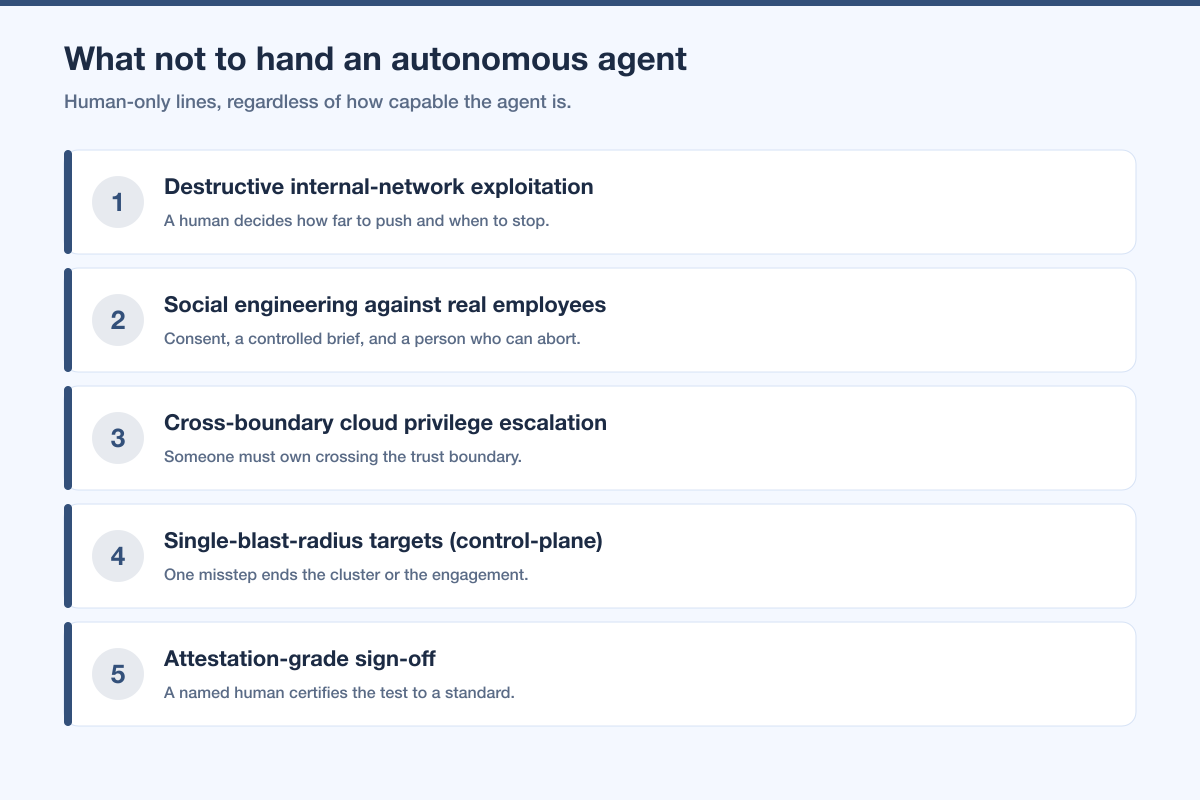 What not to hand an autonomous agent

Human-only lines, regardless of how capable the agent is.

1
Destructive internal-network exploitation
A human decides how far to push and when to stop.

2
Social engineering against real employees
Consent, a controlled brief, and a person who can abort.

3
Cross-boundary cloud privilege escalation
Someone must own crossing the trust boundary.

4
Single-blast-radius targets (control-plane)
One misstep ends the cluster or the engagement.

5
Attestation-grade sign-off
A named human certifies the test to a standard.